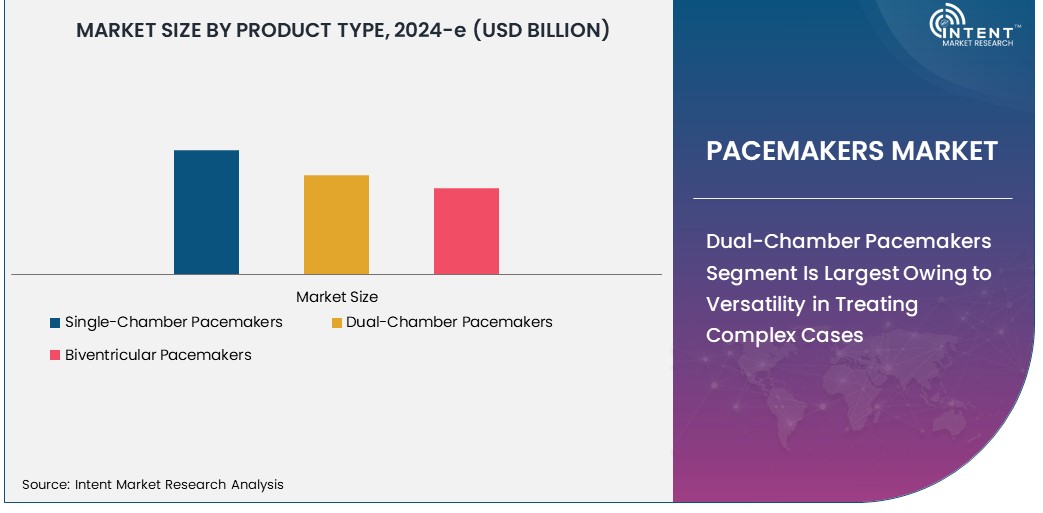 MARKET SIZE BY PRODUCT TYPE, 2024-e (USD BILLION)

Market Size

Single-Chamber Pacemakers

Dual-Chamber Pacemakers

Biventricular Pacemakers

Source: Intent Market Research Analysis

INTENT™
MARKET RESEARCH

PACEMAKERS MARKET

Dual-Chamber Pacemakers Segment Is Largest Owing to Versatility in Treating Complex Cases